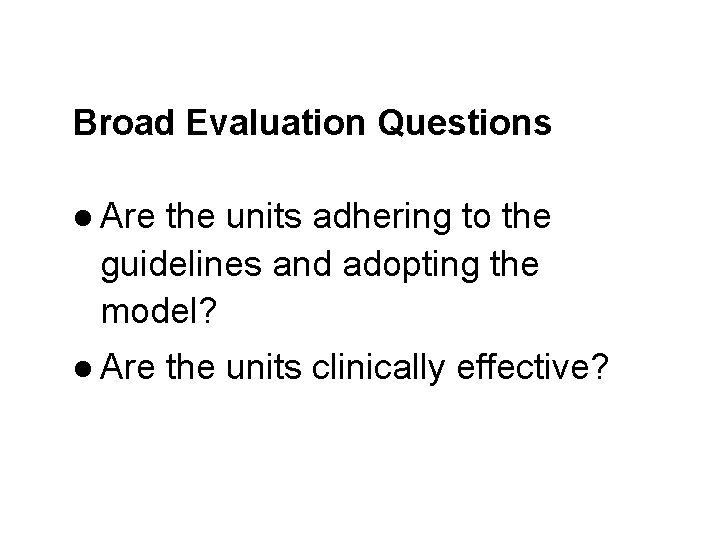 Broad Evaluation Questions

● Are the units adhering to the guidelines and adopting the model?

● Are the units clinically effective?